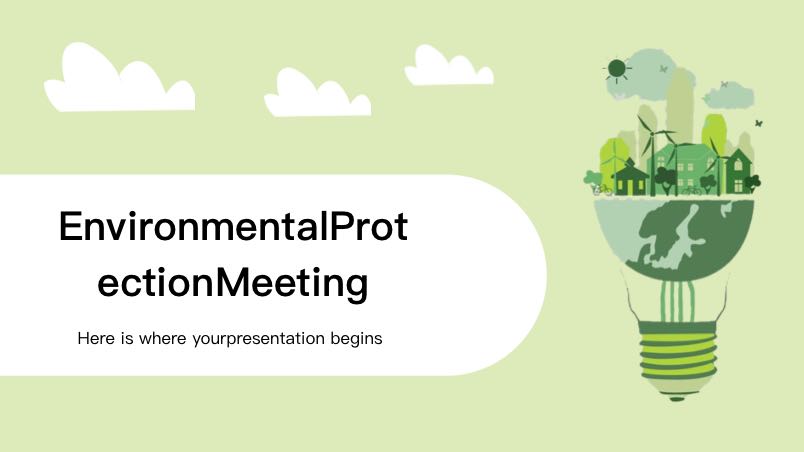 EnvironmentalProtectionMeeting

Here is where yourpresentation begins